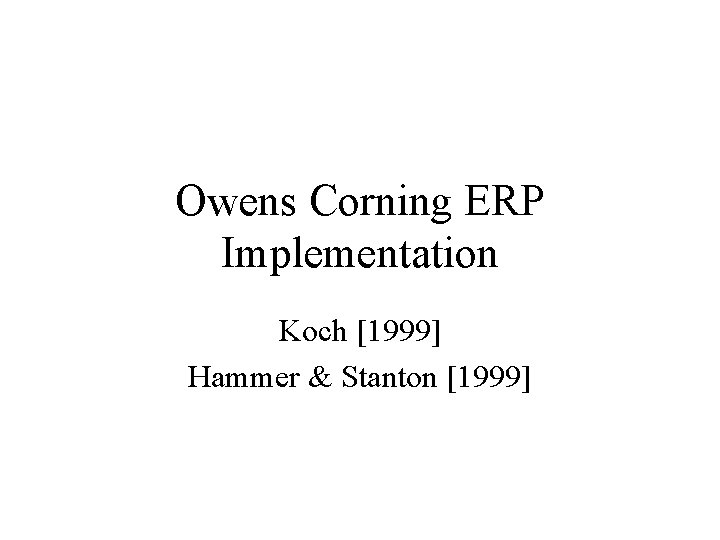 Owens Corning ERP Implementation

Koch [1999]

Hammer & Stanton [1999]